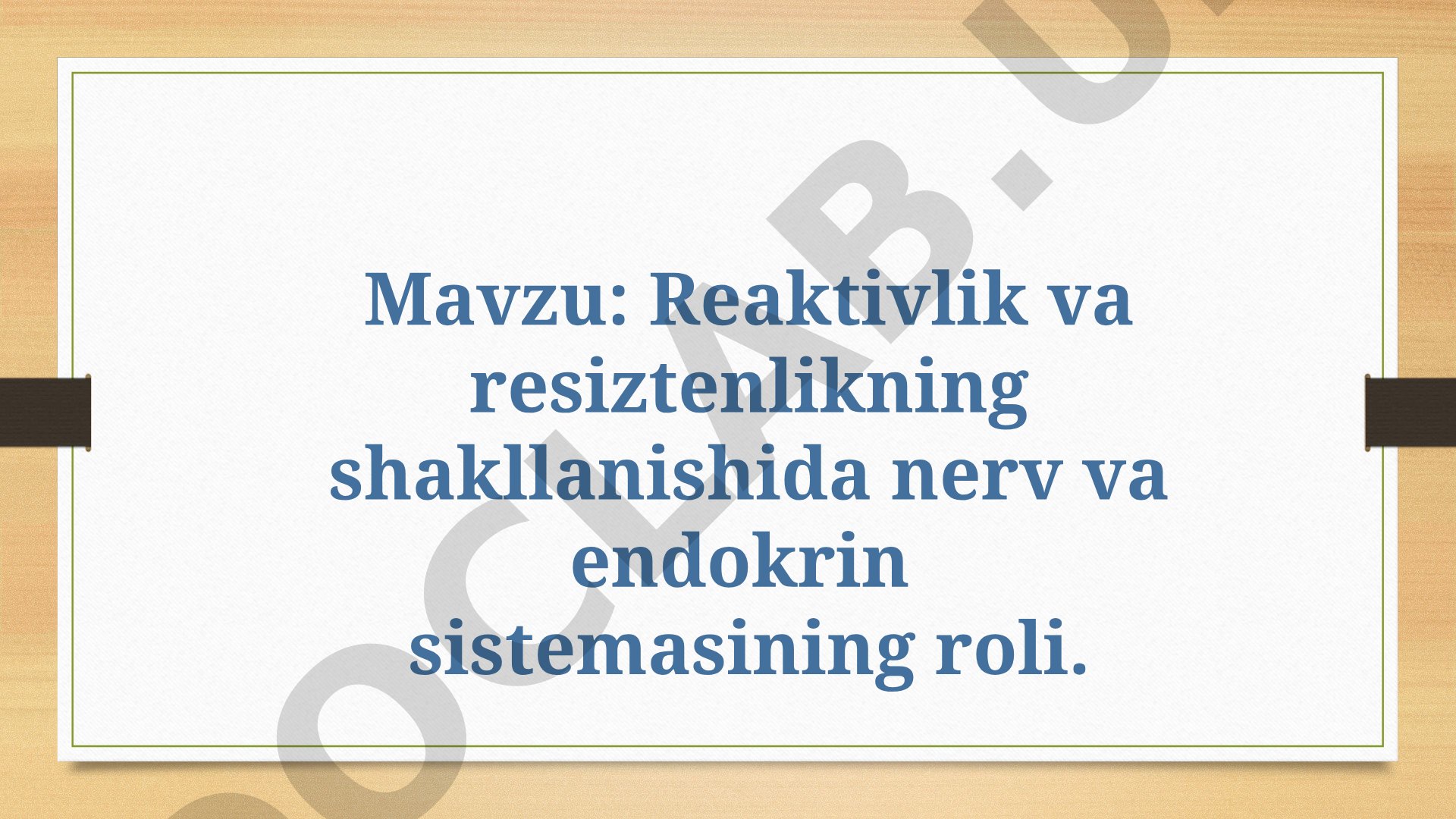 Mavzu: Reaktivlik va resiztenlikning shakllanishida nerv va endokrin sistemasining roli.

OCLAB.U